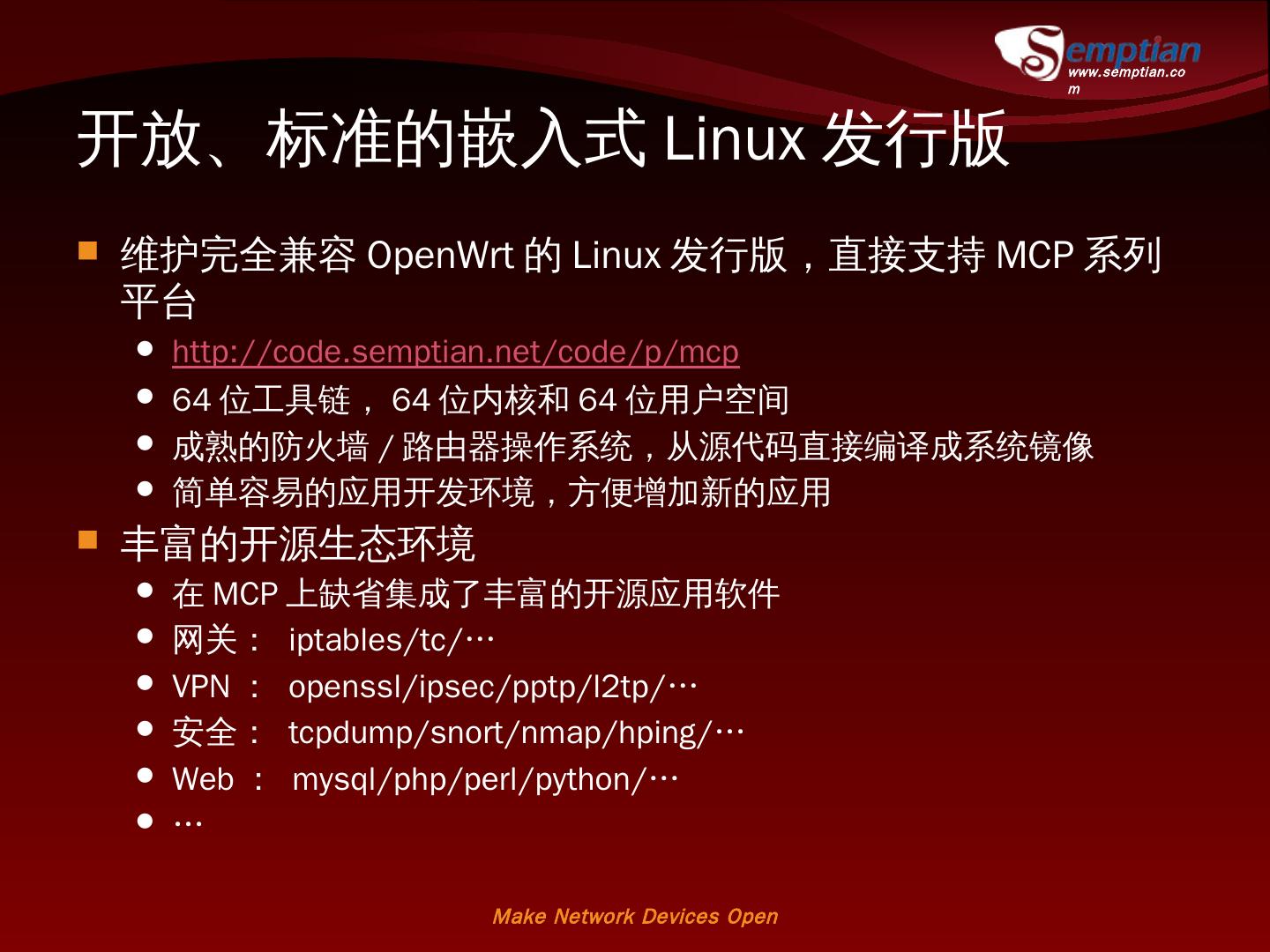 Semptian
www.semptian.com

开放、标准的嵌入式 Linux 发行版

维护完全兼容 OpenWrt 的 Linux 发行版，直接支持 MCP 系列平台

http://code.semptian.net/code/p/mcp

64 位工具链， 64 位内核和 64 位用户空间

成熟的防火墙 / 路由器操作系统，从源代码直接编译成系统镜像

简单容易的应用开发环境，方便增加新的应用

丰富的开源生态环境

在 MCP 上缺省集成了丰富的开源应用软件

网关： iptables/tc/…

VPN ： openssl/ipsec/pptp/l2tp/…

安全： tcpdump/snort/nmap/hping/…

Web ： mysql/php/perl/python/…

…

Make Network Devices Open